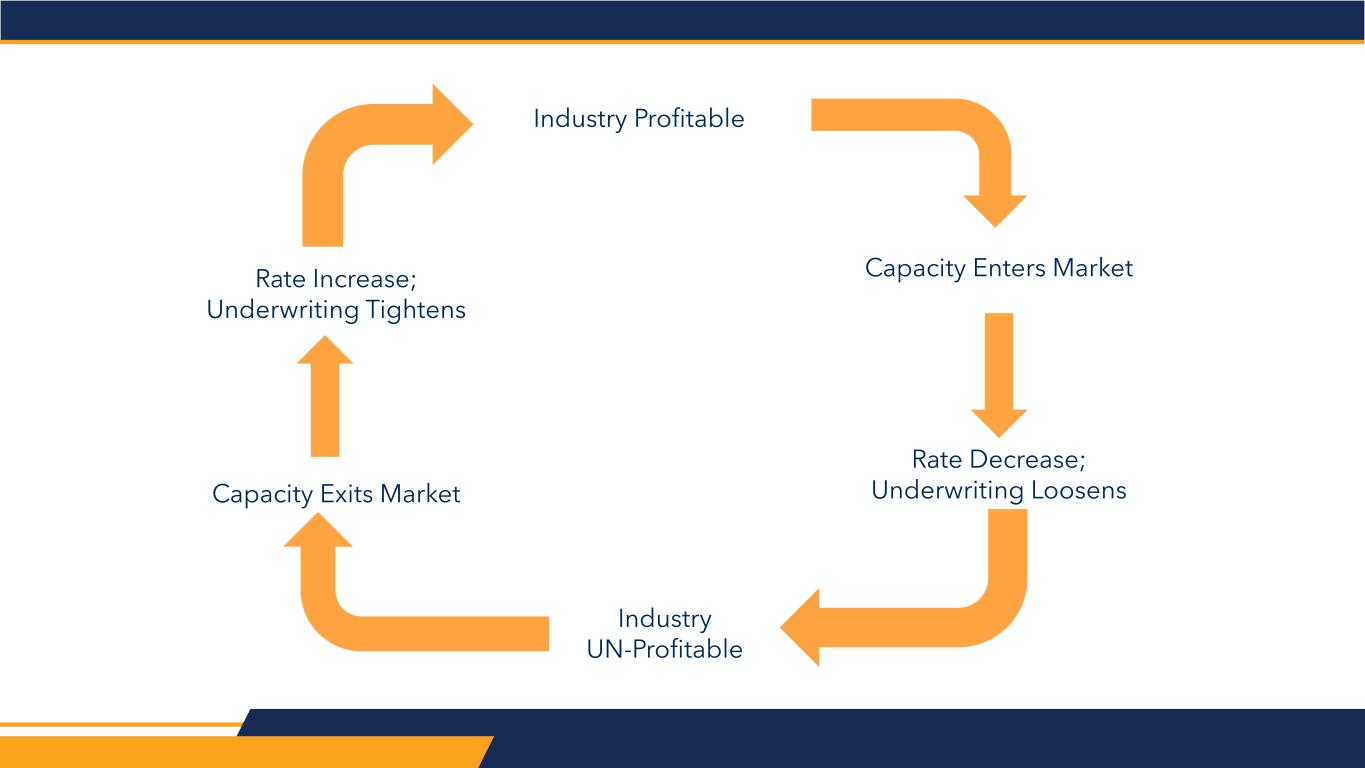 Industry Profitable

Capacity Enters Market

Rate Decrease;
Underwriting Loosens

Industry
UN-Profitable

Capacity Exits Market

Rate Increase;
Underwriting Tightens